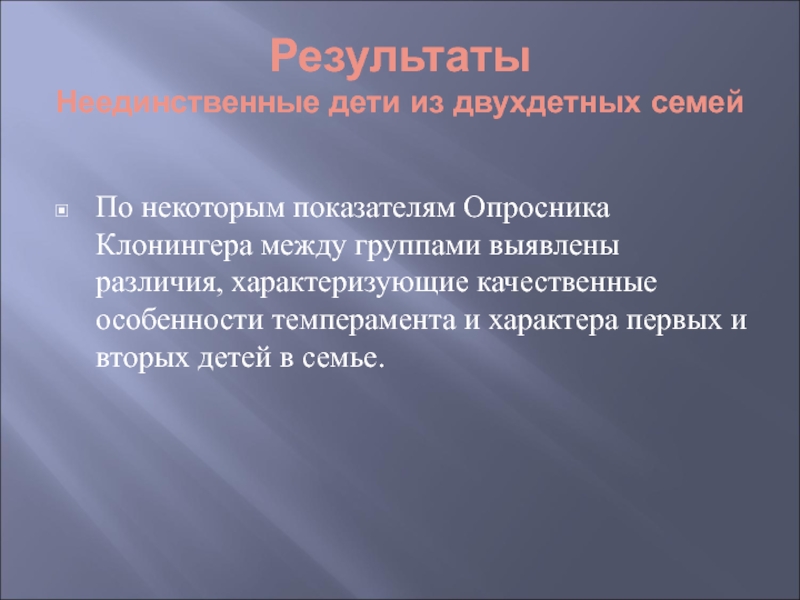 Результаты
Неединственные дети из двухдетных семей

По некоторым показателям Опросника Клонингера между группами выявлены различия, характеризующие качественные особенности темперамента и характера первых и вторых детей в семье.